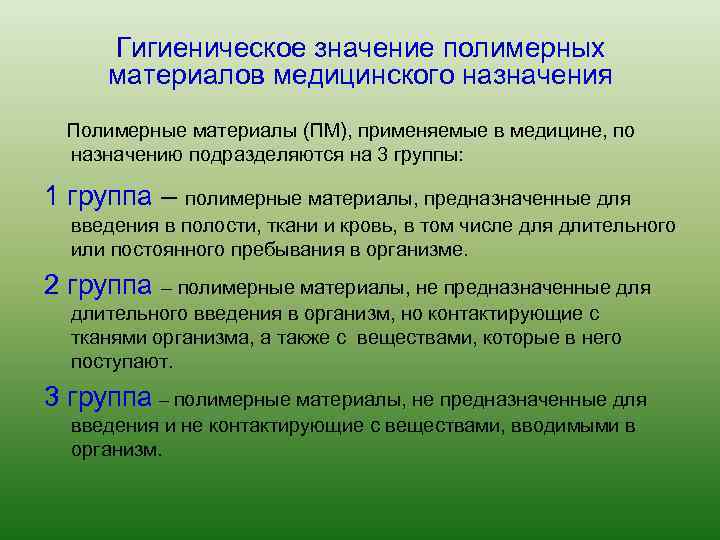 Гигиеническое значение полимерных материалов медицинского назначения

Полимерные материалы (ПМ), применяемые в медицине, по назначению подразделяются на 3 группы:

1 группа – полимерные материалы, предназначенные для введения в полости, ткани и кровь, в том числе для длительного или постоянного пребывания в организме.

2 группа – полимерные материалы, не предназначенные для длительного введения в организм, но контактирующие с тканями организма, а также с веществами, которые в него поступают.

3 группа – полимерные материалы, не предназначенные для введения и не контактирующие с веществами, вводимыми в организм.